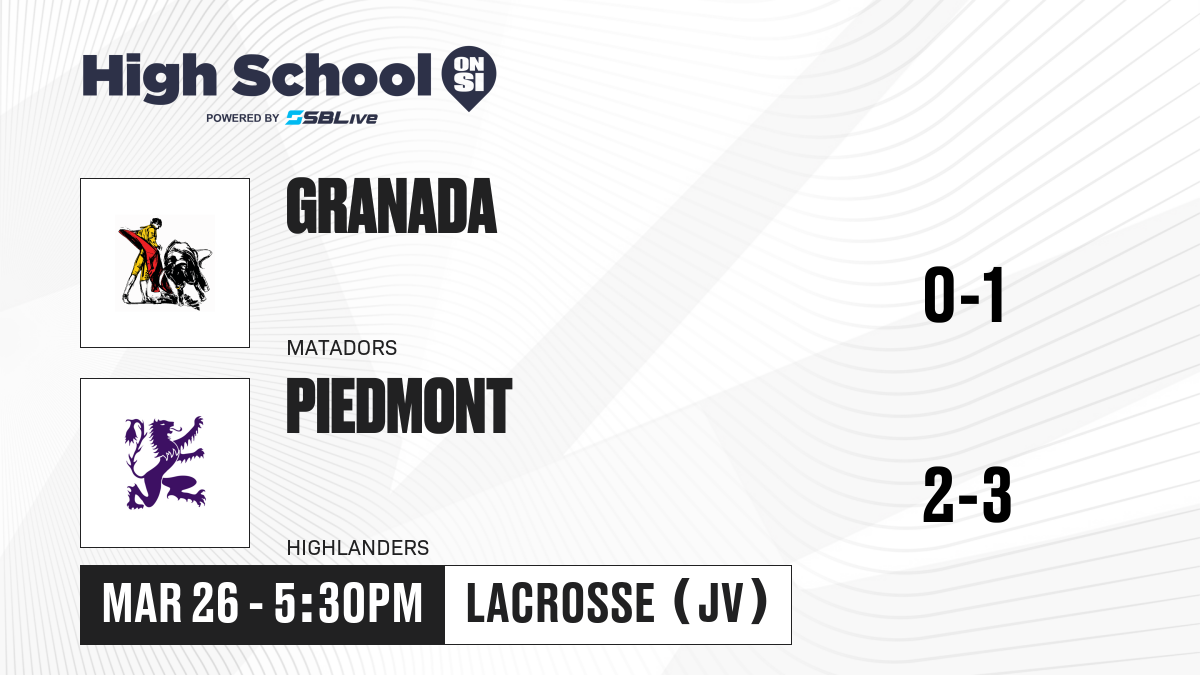 High School ON SI
POWERED BY SBLive

GRANADA
MATADORS
0-1

PIEDMONT
HIGHLANDERS
2-3

MAR 26 - 5:30PM
LACROSSE (JV)